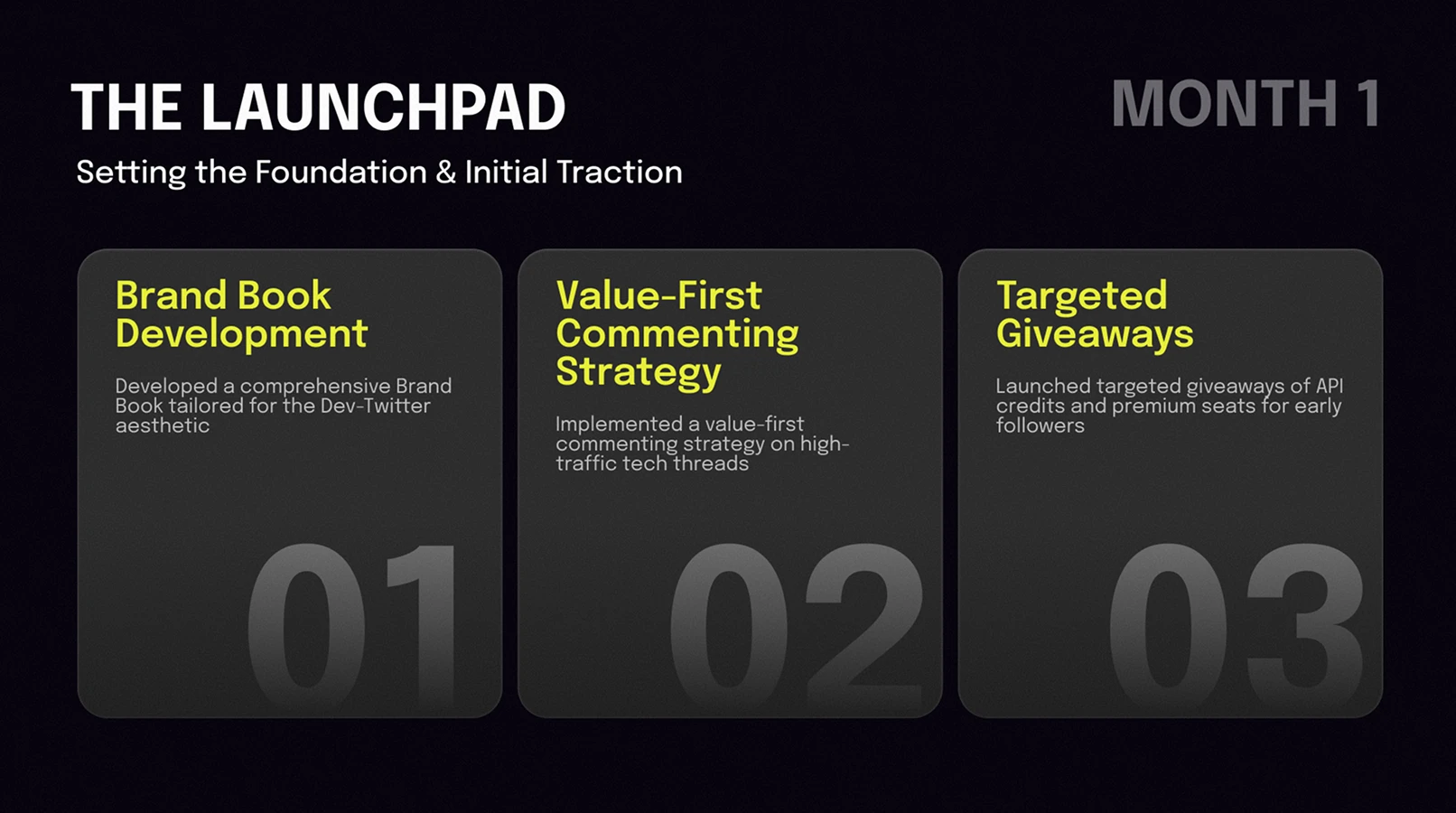 THE LAUNCHPAD

MONTH 1

Setting the Foundation & Initial Traction

Brand Book Development

Developed a comprehensive Brand Book tailored for the Dev-Twitter aesthetic

01

Value-First Commenting Strategy

Implemented a value-first commenting strategy on high-traffic tech threads

02

Targeted Giveaways

Launched targeted giveaways of API credits and premium seats for early followers

03